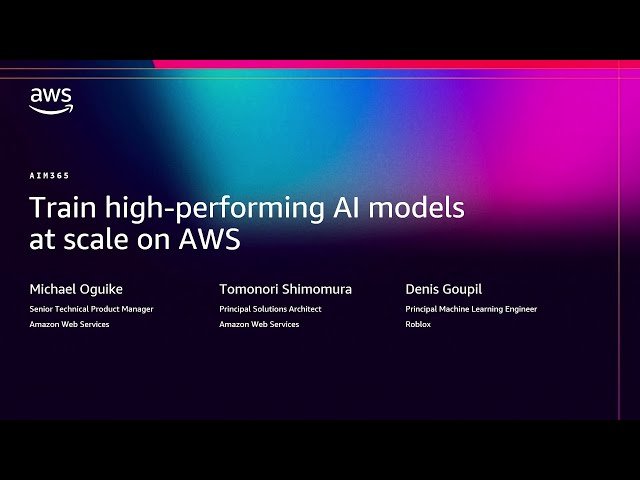 aws

AIM365

Train high-performing AI models at scale on AWS

Michael Oguike
Senior Technical Product Manager
Amazon Web Services

Tomonori Shimomura
Principal Solutions Architect
Amazon Web Services

Denis Goupil
Principal Machine Learning Engineer
Roblox